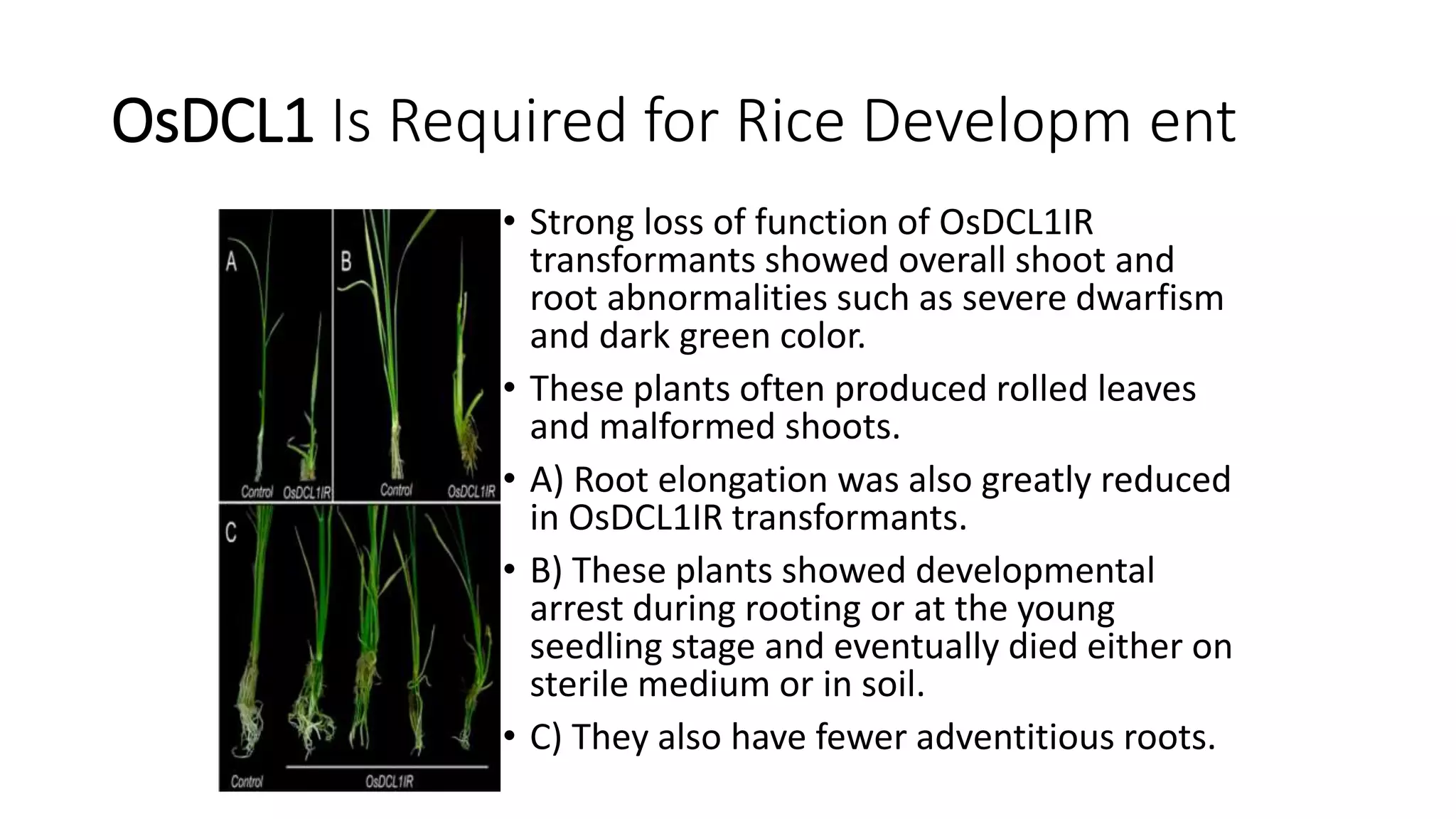 OsDCL1 Is Required for Rice Developm ent

A
Control OsDCL1IR
B
Control OsDCL1IR
C
Control OsDCL1IR

• Strong loss of function of OsDCL1IR transformants showed overall shoot and root abnormalities such as severe dwarfism and dark green color.
• These plants often produced rolled leaves and malformed shoots.
• A) Root elongation was also greatly reduced in OsDCL1IR transformants.
• B) These plants showed developmental arrest during rooting or at the young seedling stage and eventually died either on sterile medium or in soil.
• C) They also have fewer adventitious roots.